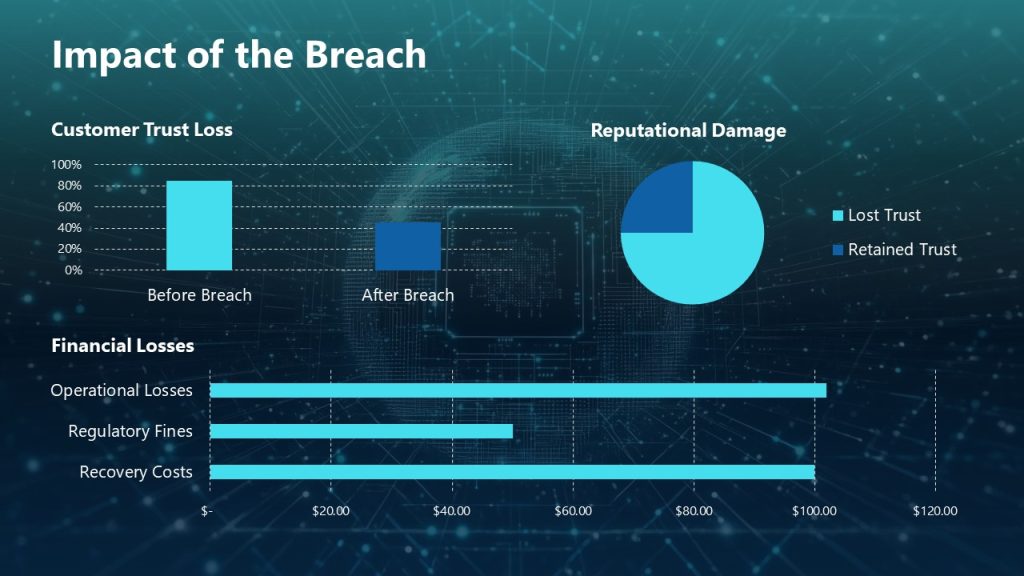 Impact of the Breach

Customer Trust Loss

100%
80%
60%
40%
20%
0%

Before Breach
After Breach

Reputational Damage

Lost Trust
Retained Trust

Financial Losses

Operational Losses
Regulatory Fines
Recovery Costs

$-
$20.00
$40.00
$60.00
$80.00
$100.00
$120.00